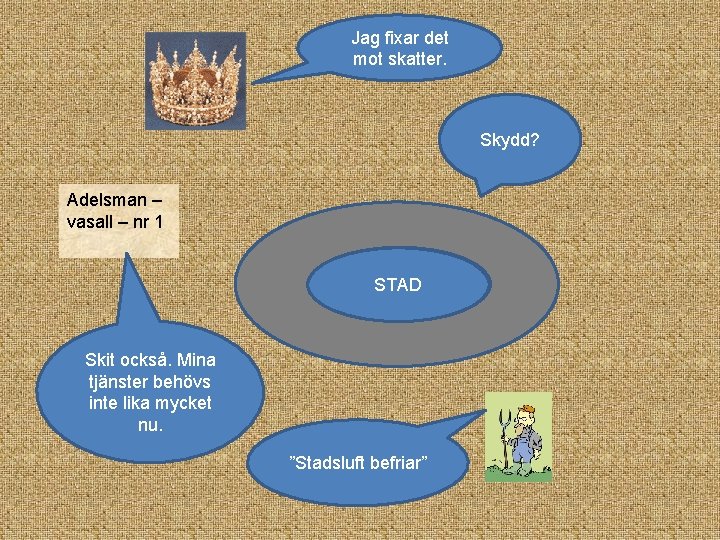 Jag fixar det mot skatter.

Skydd?

Adelsman – vasall – nr 1

STAD

Skit också. Mina tjänster behövs inte lika mycket nu.

”Stadsluft befriar”